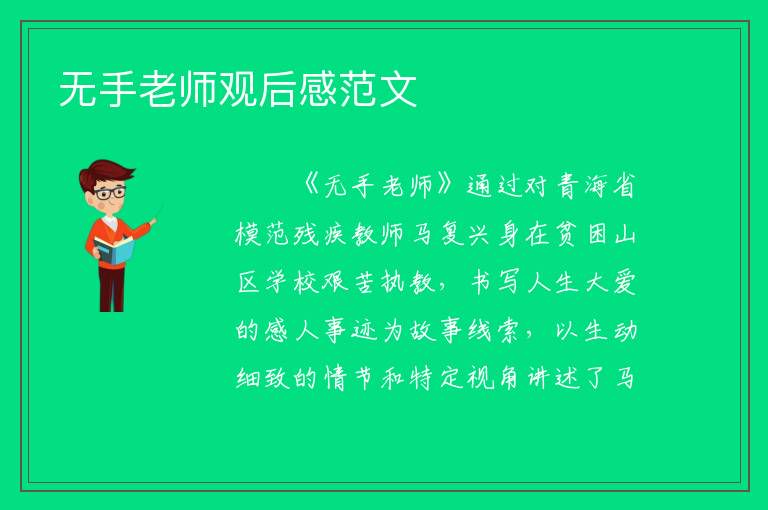 无手老师观后感范文

《无手老师》通过对青海省模范残疾教师马复兴身在贫困山区学校艰苦执教，书写人生大爱的感人事迹为故事线索，以生动细致的情节和特定视角讲述了马